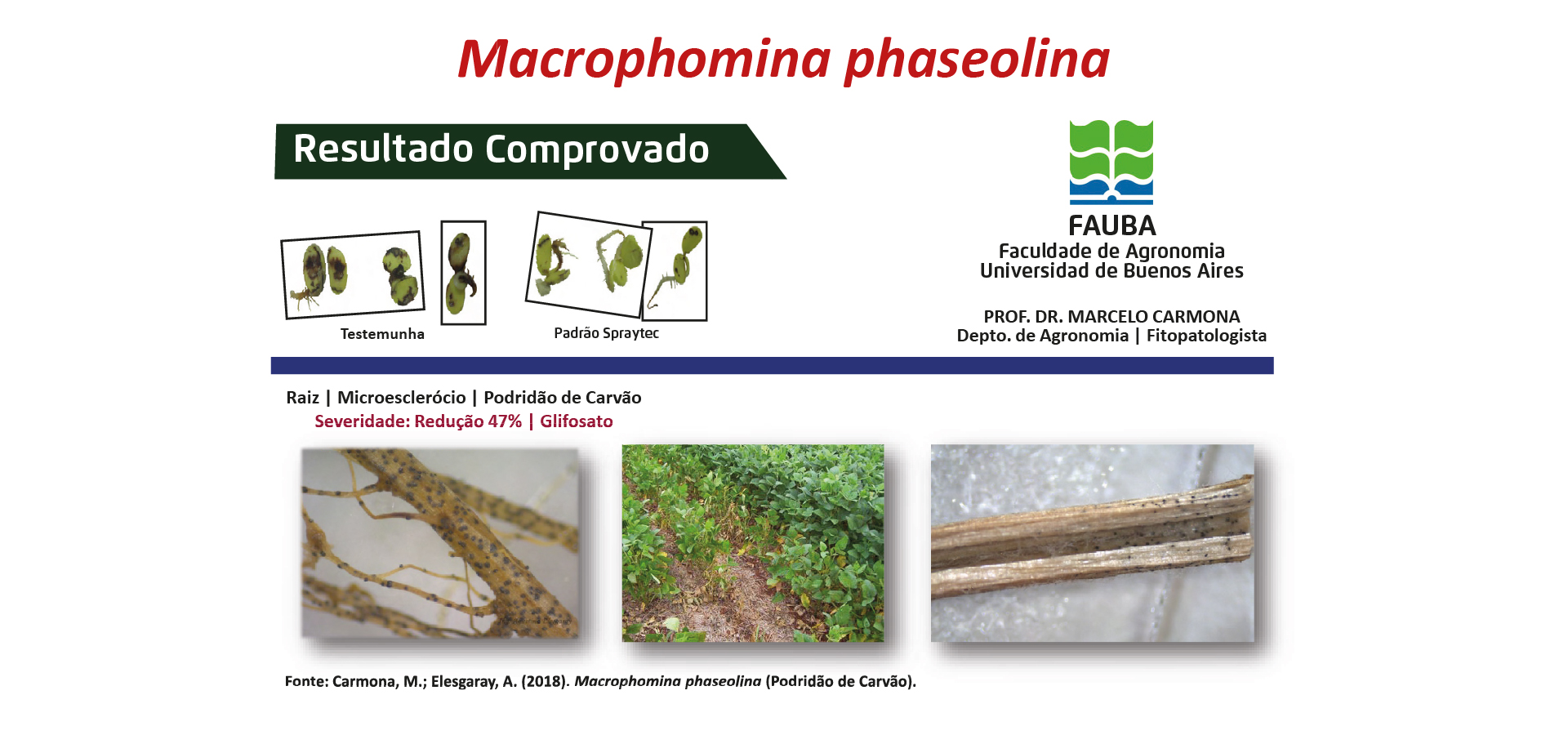 Macrophomina phaseolina

Resultado Comprovado

Testemunha

Padrão Spraytec

FAUBA
Faculdade de Agronomia
Universidad de Buenos Aires

PROF. DR. MARCELO CARMONA
Depto. de Agronomia | Fitopatologista

Raiz | Microesclerócio | Podridão de Carvão
Severidade: Redução 47% | Glifosato

Fonte: Carmona, M.; Elesgaray, A. (2018). Macrophomina phaseolina (Podridão de Carvão).